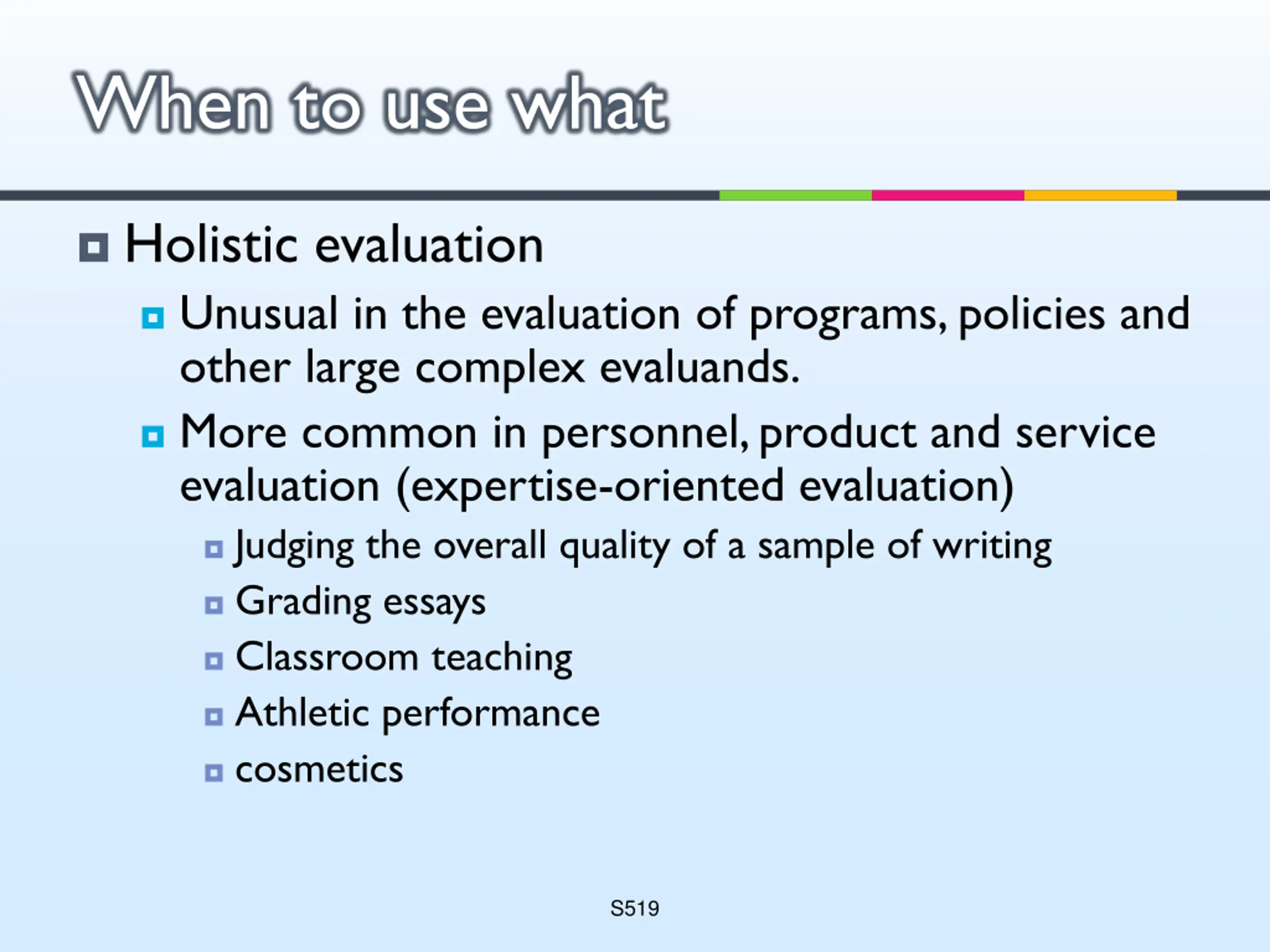 When to use what

Holistic evaluation

Unusual in the evaluation of programs, policies and other large complex evaluands.

More common in personnel, product and service evaluation (expertise-oriented evaluation)

Judging the overall quality of a sample of writing

Grading essays

Classroom teaching

Athletic performance

cosmetics

S519